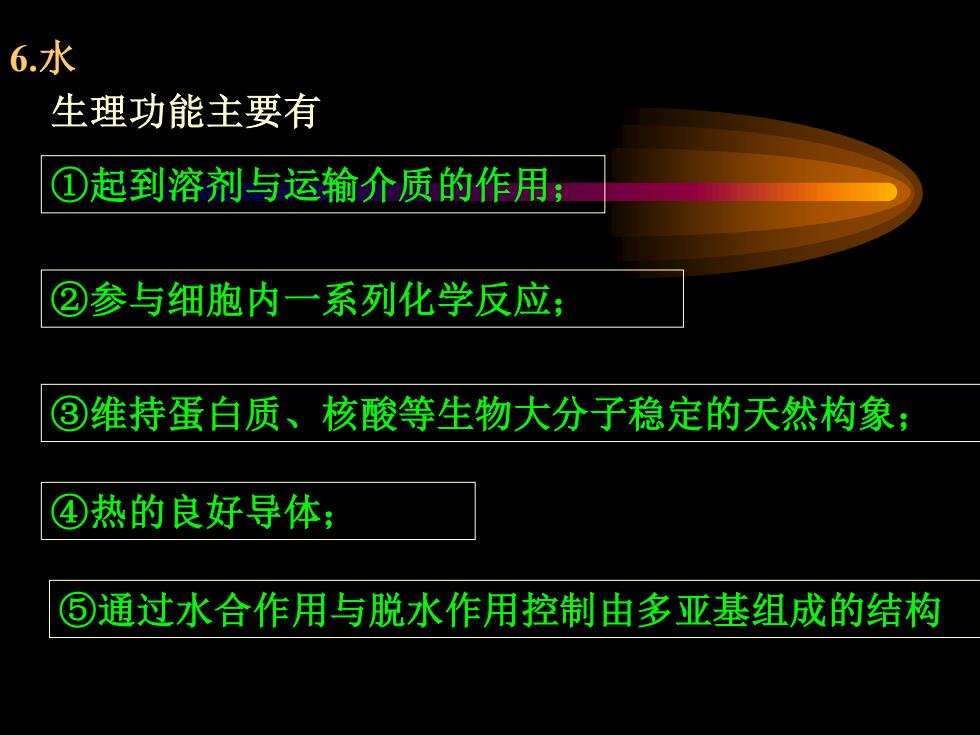 6.水

生理功能主要有

①起到溶剂与运输介质的作用；

②参与细胞内一系列化学反应；

③维持蛋白质、核酸等生物大分子稳定的天然构象；

④热的良好导体；

⑤通过水合作用与脱水作用控制由多亚基组成的结构